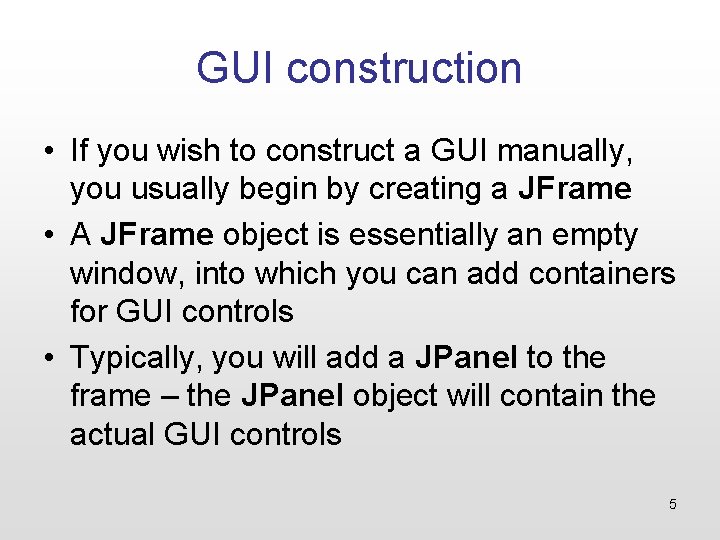 GUI construction

• If you wish to construct a GUI manually, you usually begin by creating a JFrame

• A JFrame object is essentially an empty window, into which you can add containers for GUI controls

• Typically, you will add a JPanel to the frame – the JPanel object will contain the actual GUI controls

5